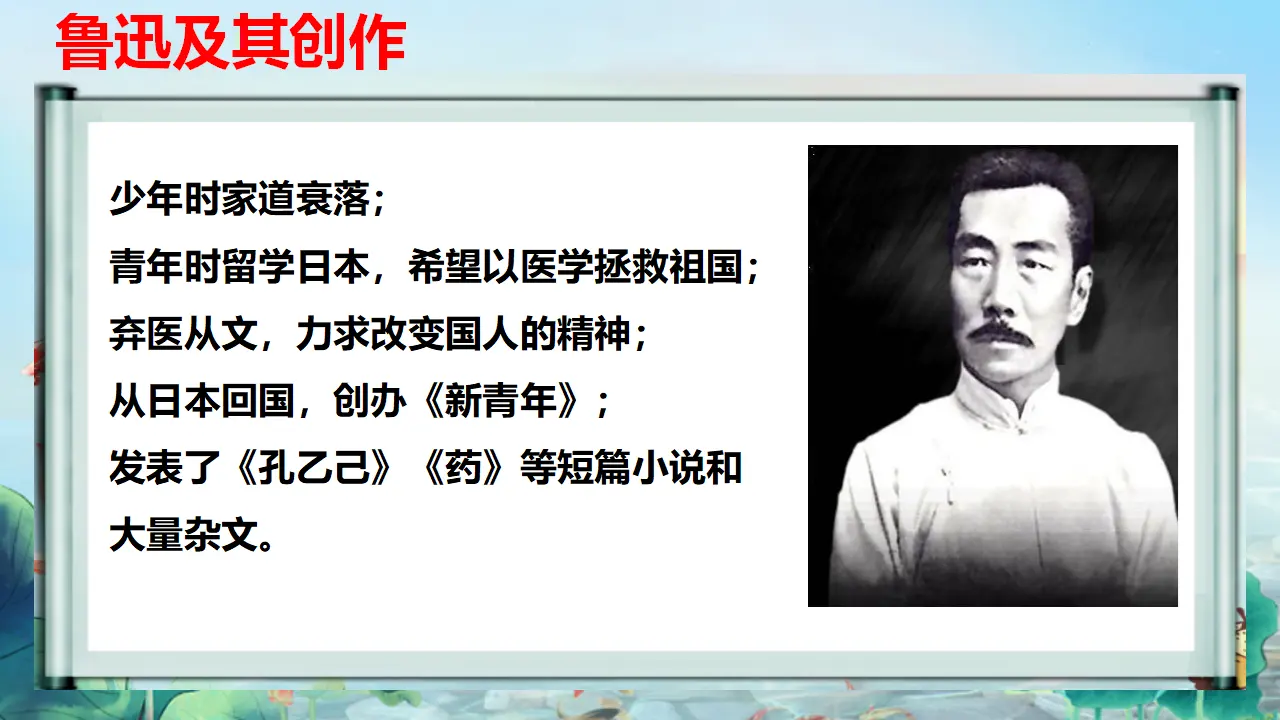 鲁迅及其创作

少年时家道衰落；
青年时留学日本，希望以医学拯救祖国；
弃医从文，力求改变国人的精神；
从日本回国，创办《新青年》；
发表了《孔乙己》《药》等短篇小说和大量杂文。